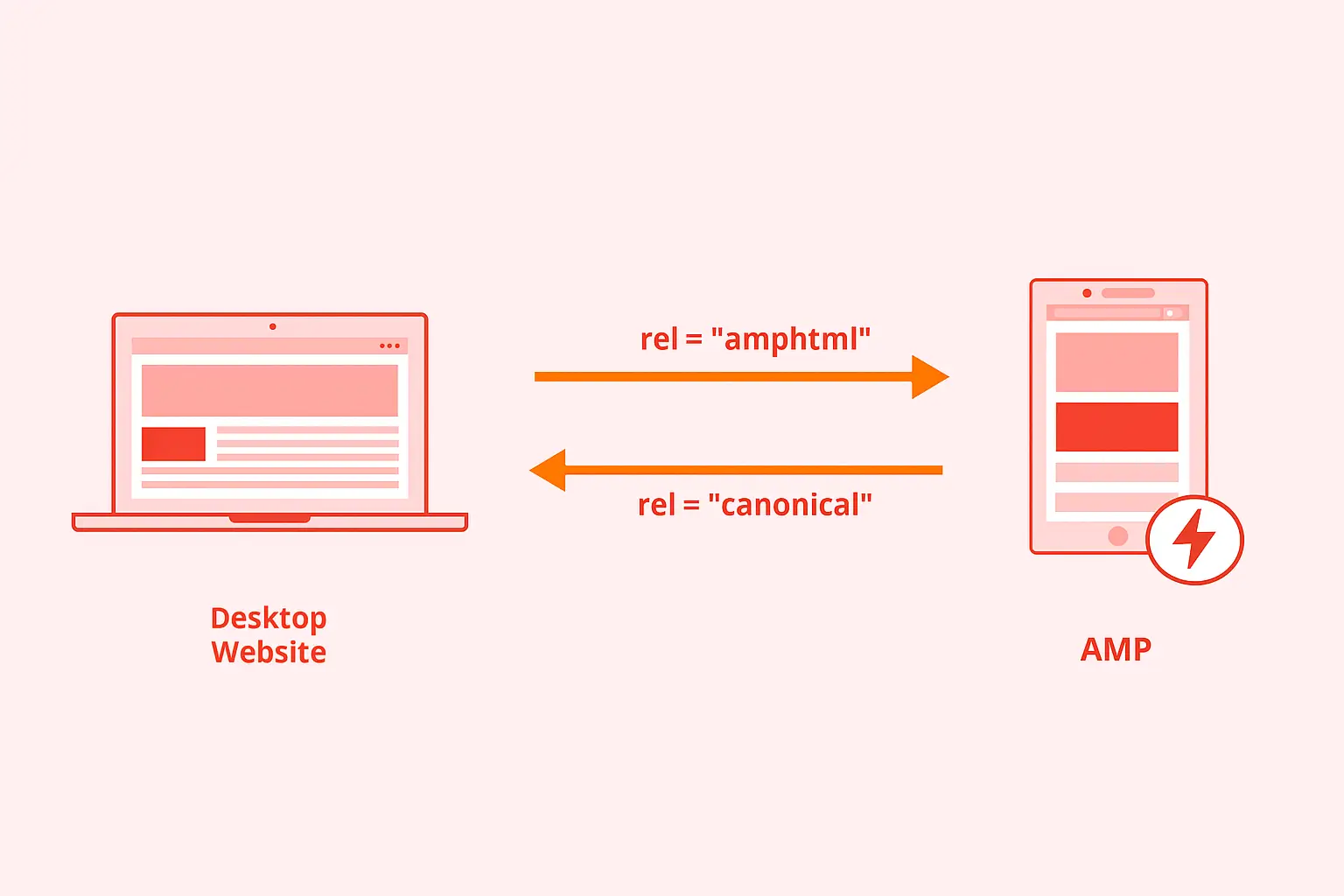 rel = "amphtml"

rel = "canonical"

Desktop Website

AMP